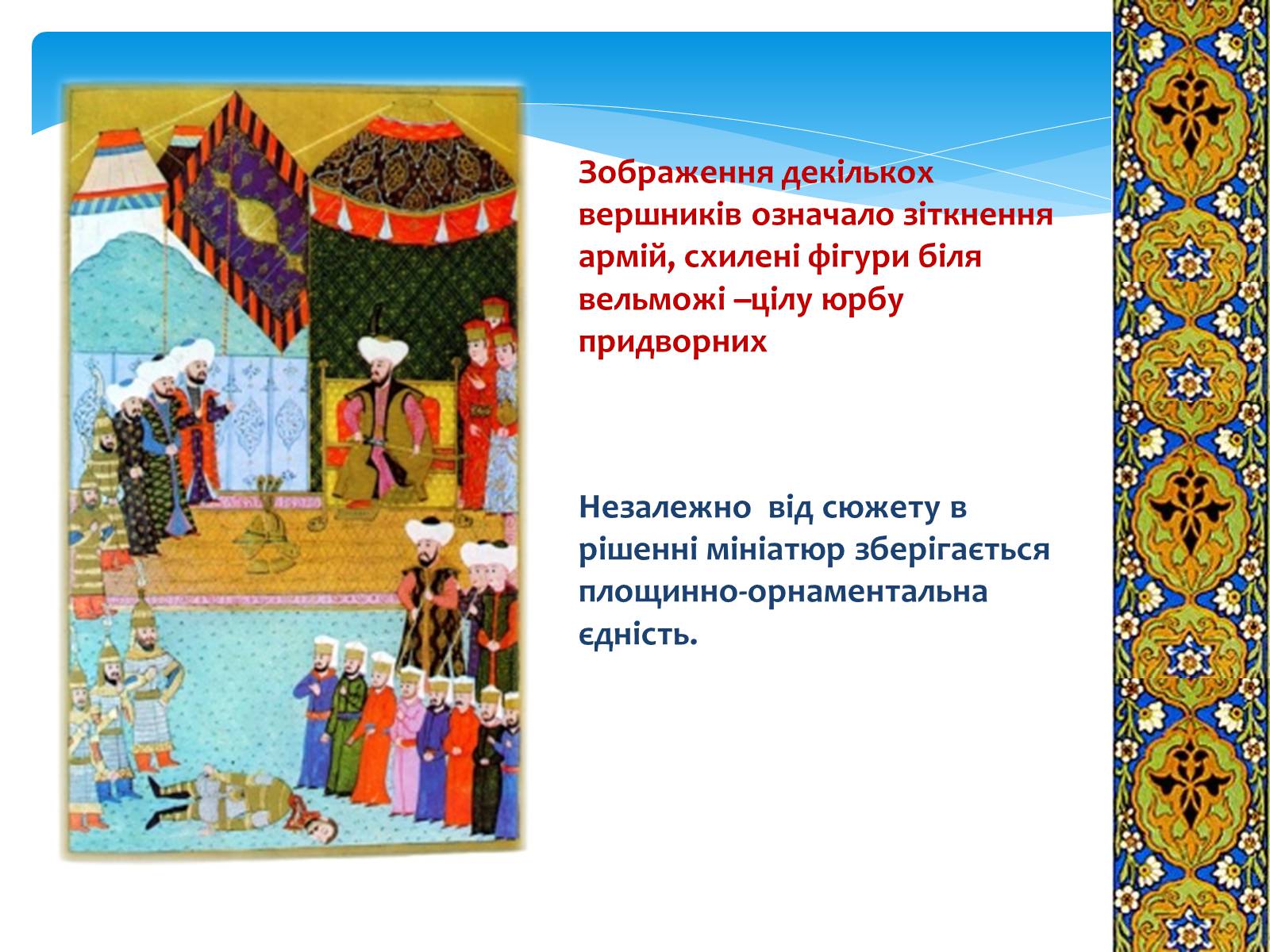 Зображення декількох вершників означало зіткнення армій, схилені фігури біля вельможі –цілу юрбу придворних

Незалежно  від сюжету в рішенні мініатюр зберігається площинно-орнаментальна єдність.